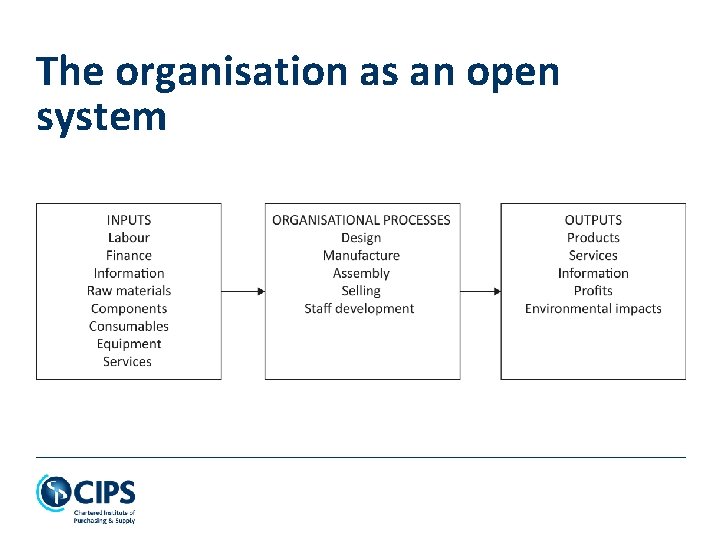 The organisation as an open system

INPUTS
Labour
Finance
Information
Raw materials
Components
Consumables
Equipment
Services

ORGANISATIONAL PROCESSES
Design
Manufacture
Assembly
Selling
Staff development

OUTPUTS
Products
Services
Information
Profits
Environmental impacts

CIPS
Chartered Institute of Purchasing & Supply